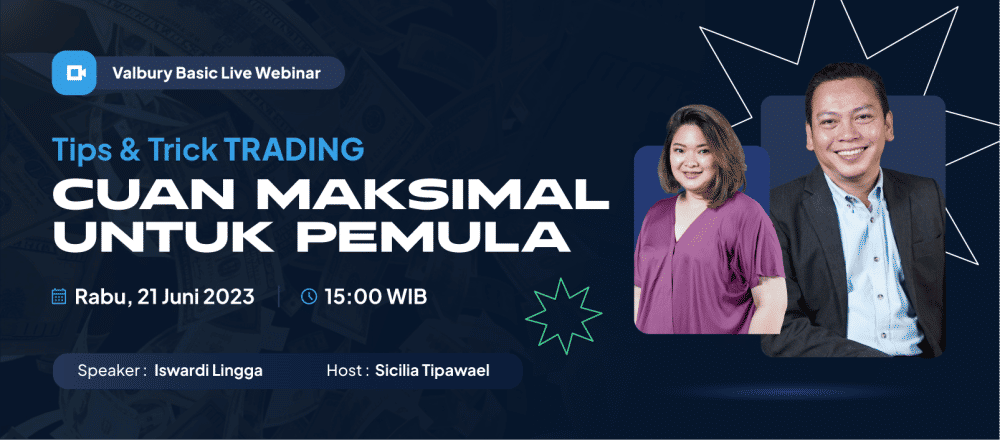 Valbury Basic Live Webinar

Tips & Trick TRADING
CUAN MAKSIMAL UNTUK PEMULA

Rabu, 21 Juni 2023 | 15:00 WIB

Speaker : Iswardi Lingga Host : Sicilia Tipawael